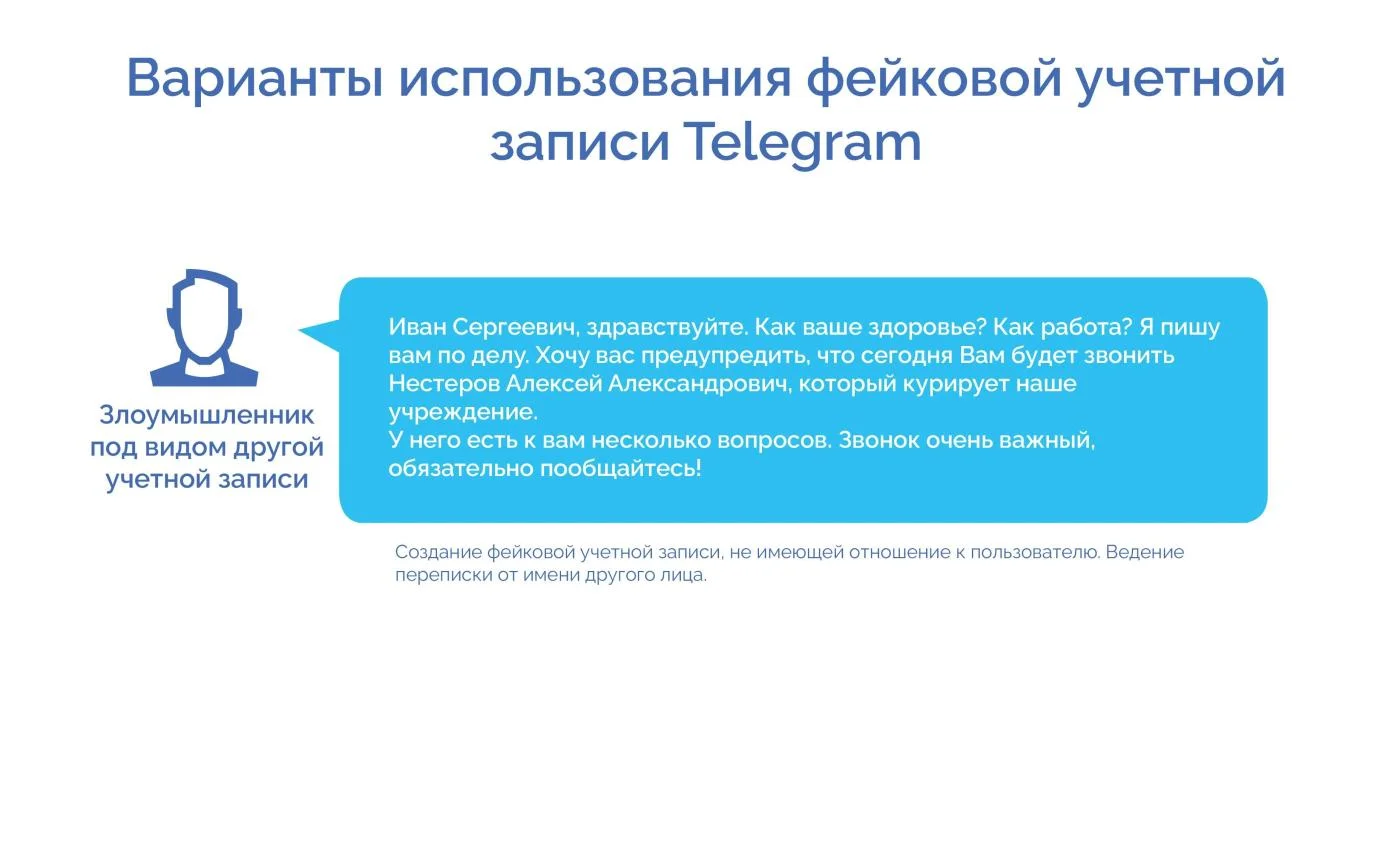 Варианты использования фейковой учетной записи Telegram

Злоумышленник под видом другой учетной записи

Иван Сергеевич, здравствуйте. Как ваше здоровье? Как работа? Я пишу вам по делу. Хочу вас предупредить, что сегодня Вам будет звонить Нестеров Алексей Александрович, который курирует наше учреждение.
У него есть к вам несколько вопросов. Звонок очень важный, обязательно пообщайтесь!

Создание фейковой учетной записи, не имеющей отношение к пользователю. Ведение переписки от имени другого лица.